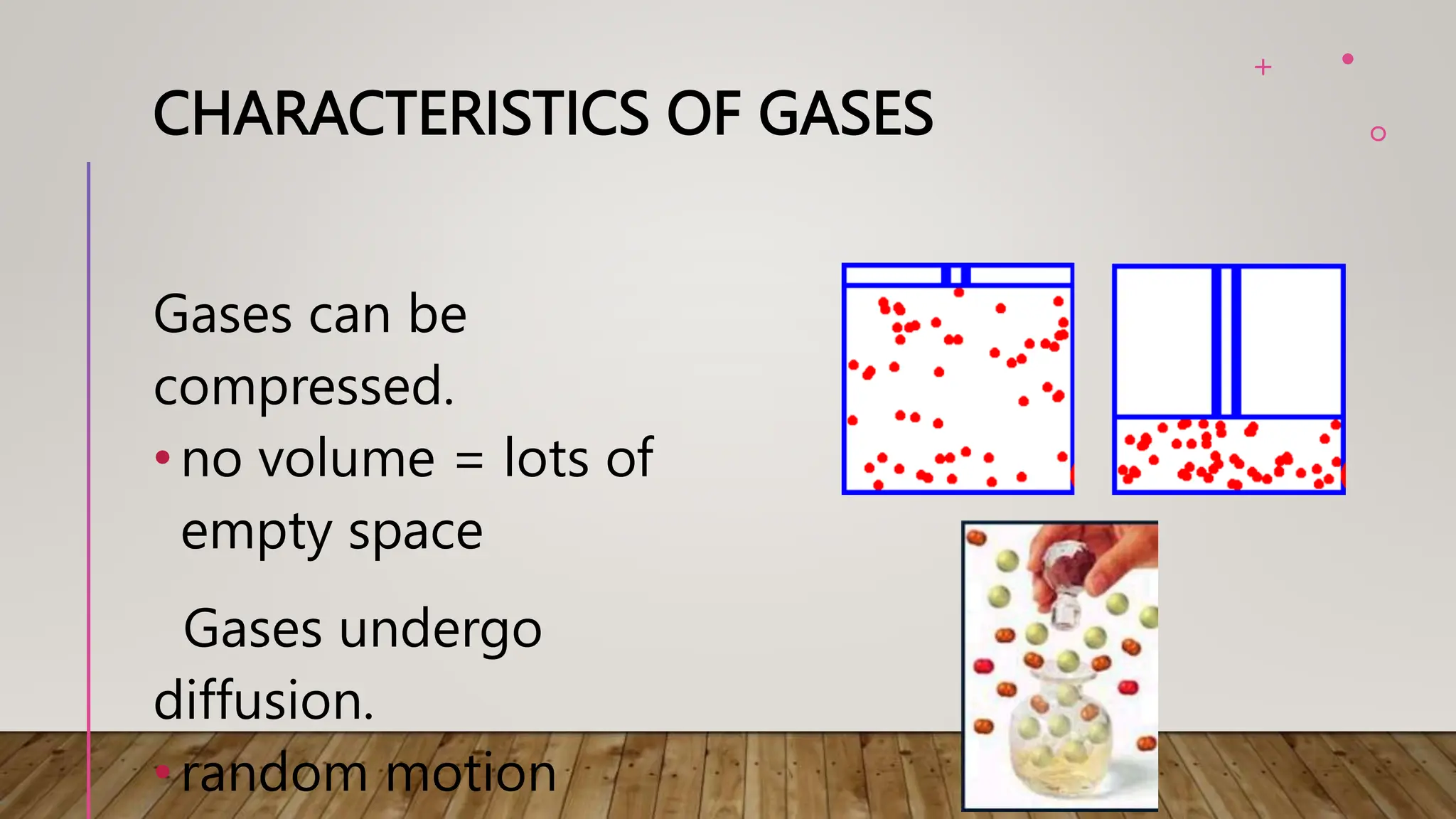 CHARACTERISTICS OF GASES

Gases can be compressed.

• no volume = lots of empty space

Gases undergo diffusion.

• random motion